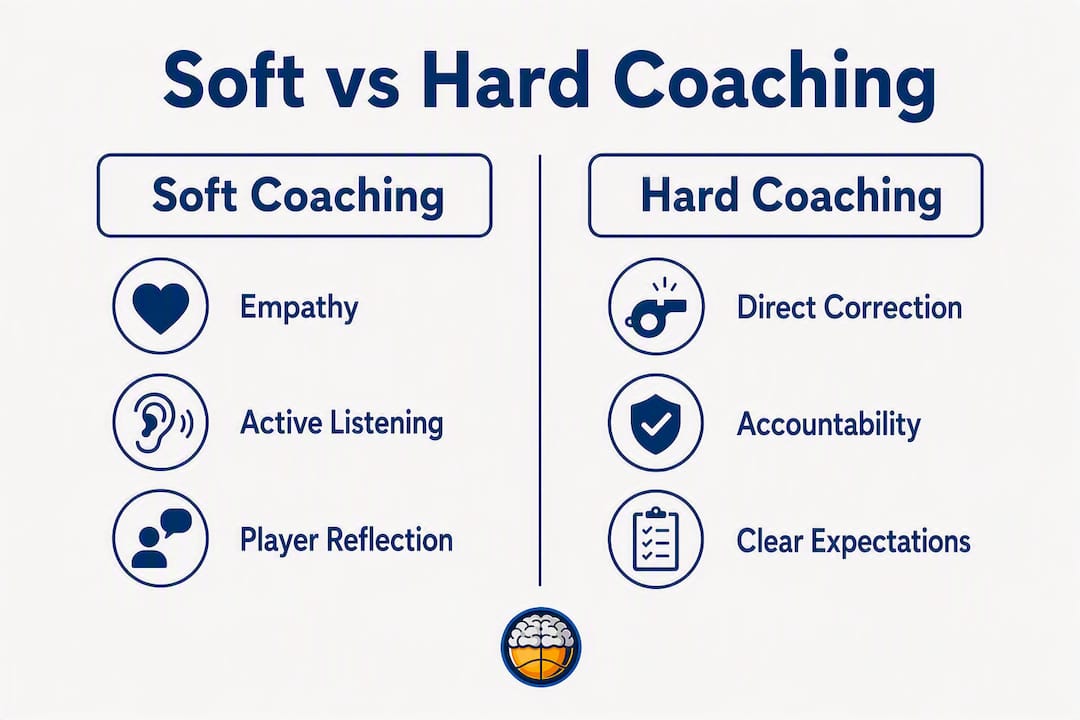 Soft vs Hard Coaching

Soft Coaching

Empathy

Active Listening

Player Reflection

Hard Coaching

Direct Correction

Accountability

Clear Expectations